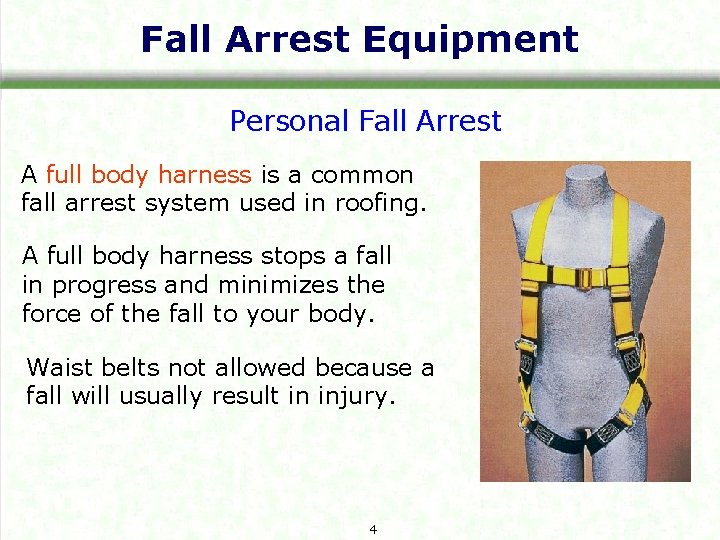 Fall Arrest Equipment

Personal Fall Arrest

A full body harness is a common fall arrest system used in roofing.

A full body harness stops a fall in progress and minimizes the force of the fall to your body.

Waist belts not allowed because a fall will usually result in injury.

4